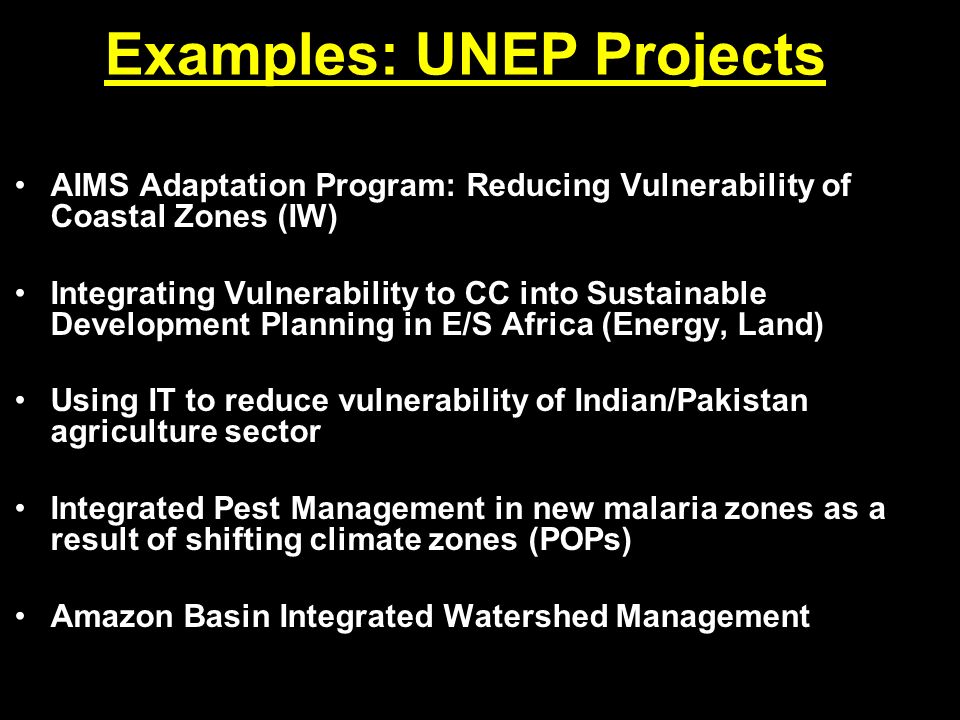 Examples: UNEP Projects

• AIMS Adaptation Program: Reducing Vulnerability of Coastal Zones (IW)

• Integrating Vulnerability to CC into Sustainable Development Planning in E/S Africa (Energy, Land)

• Using IT to reduce vulnerability of Indian/Pakistan agriculture sector

• Integrated Pest Management in new malaria zones as a result of shifting climate zones (POPs)

• Amazon Basin Integrated Watershed Management